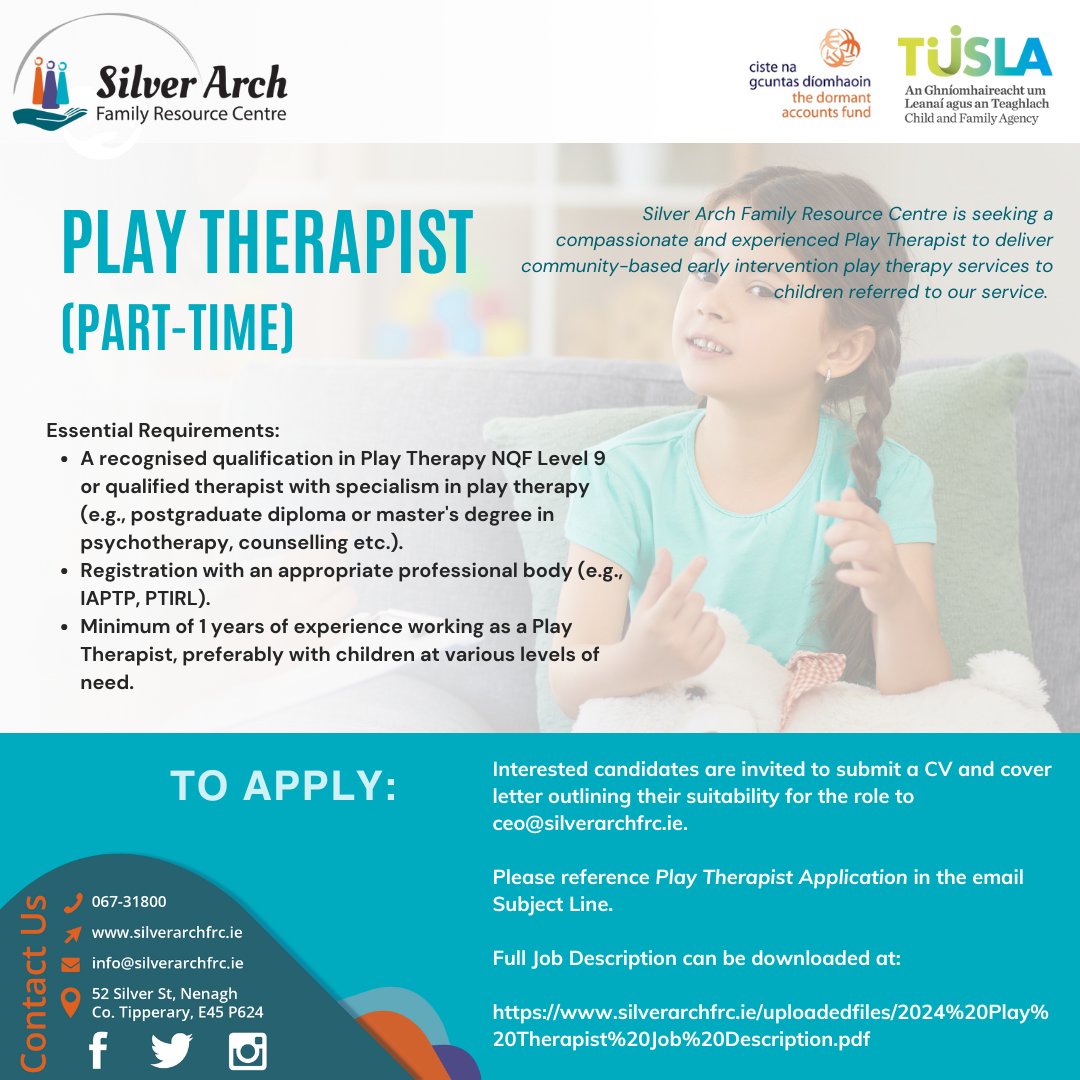 Silver Arch
Family Resource Centre

ciste na gcuntas díomhaoin
the dormant accounts fund

TUSLA
An Ghníomhaireacht um Leanaí agus an Teaghlach
Child and Family Agency

PLAY THERAPIST
(PART-TIME)

Silver Arch Family Resource Centre is seeking a compassionate and experienced Play Therapist to deliver community-based early intervention play therapy services to children referred to our service.

Essential Requirements:
- A recognised qualification in Play Therapy NQF Level 9 or qualified therapist with specialism in play therapy (e.g., postgraduate diploma or master's degree in psychotherapy, counselling etc.).
- Registration with an appropriate professional body (e.g., IAPTP, PTIRL).
- Minimum of 1 years of experience working as a Play Therapist, preferably with children at various levels of need.

TO APPLY:

Interested candidates are invited to submit a CV and cover letter outlining their suitability for the role to ceo@silverarchfrc.ie.

Please reference Play Therapist Application in the email Subject Line.

Full Job Description can be downloaded at:

https://www.silverarchfrc.ie/uploadedfiles/2024%20Play%20Therapist%20Job%20Description.pdf

Contact Us
067-31800
www.silverarchfrc.ie
info@silverarchfrc.ie
52 Silver St, Nenagh
Co. Tipperary, E45 P624